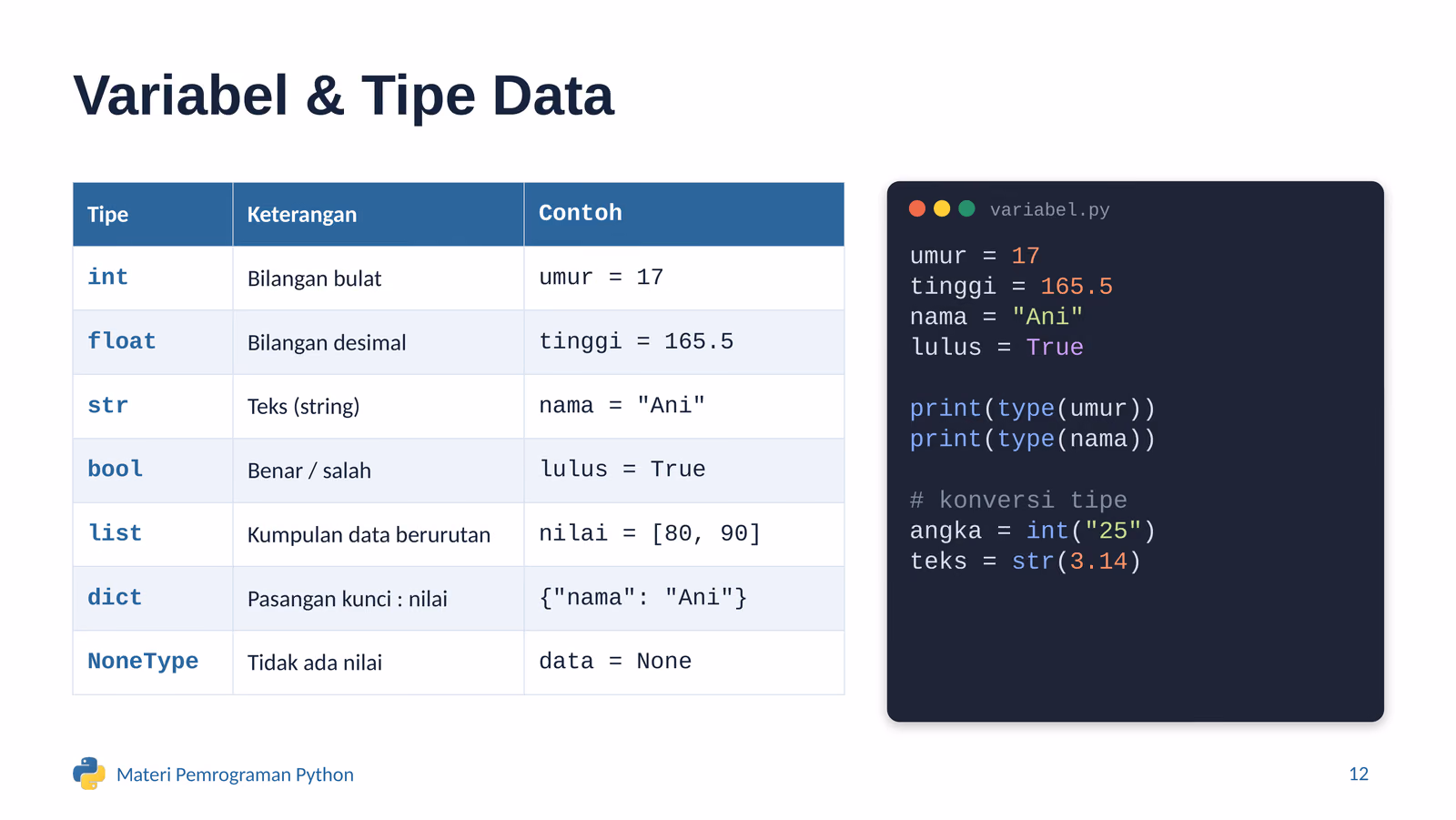 Variabel & Tipe Data

| Tipe | Keterangan | Contoh |
|---|---|---|
| int | Bilangan bulat | umur = 17 |
| float | Bilangan desimal | tinggi = 165.5 |
| str | Teks (string) | nama = "Ani" |
| bool | Benar / salah | lulus = True |
| list | Kumpulan data berurutan | nilai = [80, 90] |
| dict | Pasangan kunci : nilai | {"nama": "Ani"} |
| NoneType | Tidak ada nilai | data = None |

variabel.py

umur = 17
tinggi = 165.5
nama = "Ani"
lulus = True

print(type(umur))
print(type(nama))

# konversi tipe
angka = int("25")
teks = str(3.14)

Materi Pemrograman Python

12